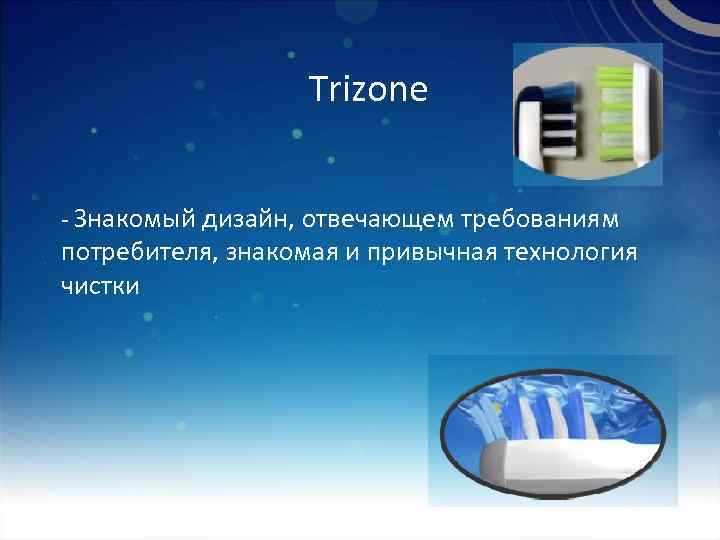 Trizone

- Знакомый дизайн, отвечающем требованиям потребителя, знакомая и привычная технология чистки